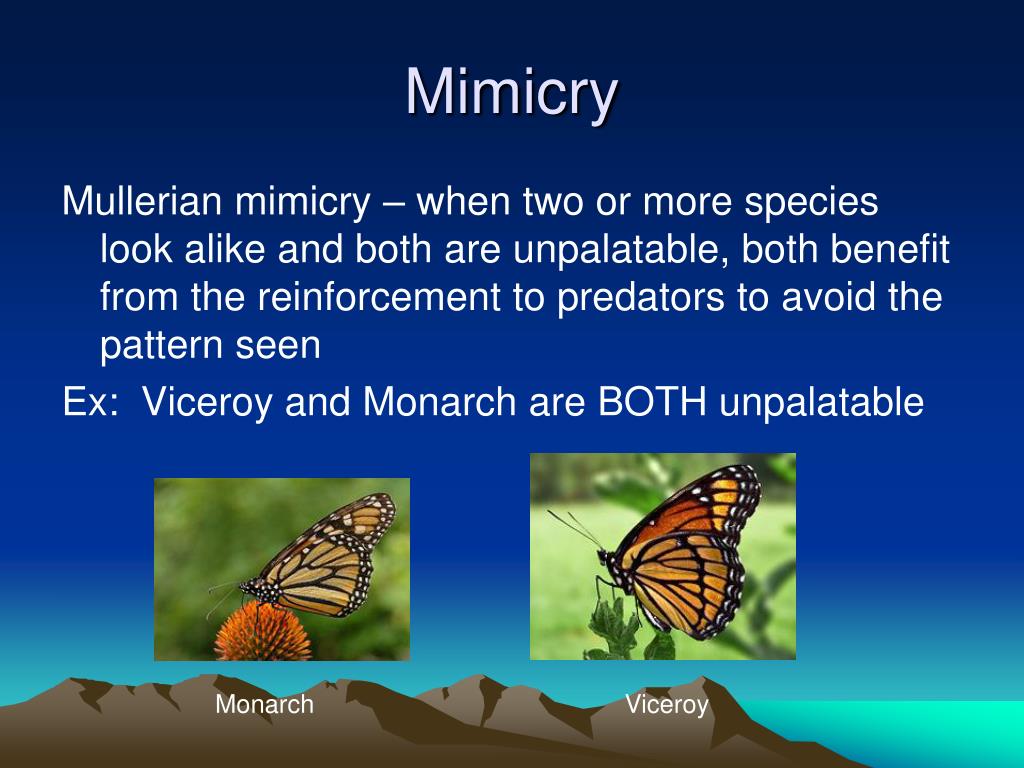 Mimicry

Mullerian mimicry – when two or more species look alike and both are unpalatable, both benefit from the reinforcement to predators to avoid the pattern seen

Ex: Viceroy and Monarch are BOTH unpalatable

Monarch

Viceroy